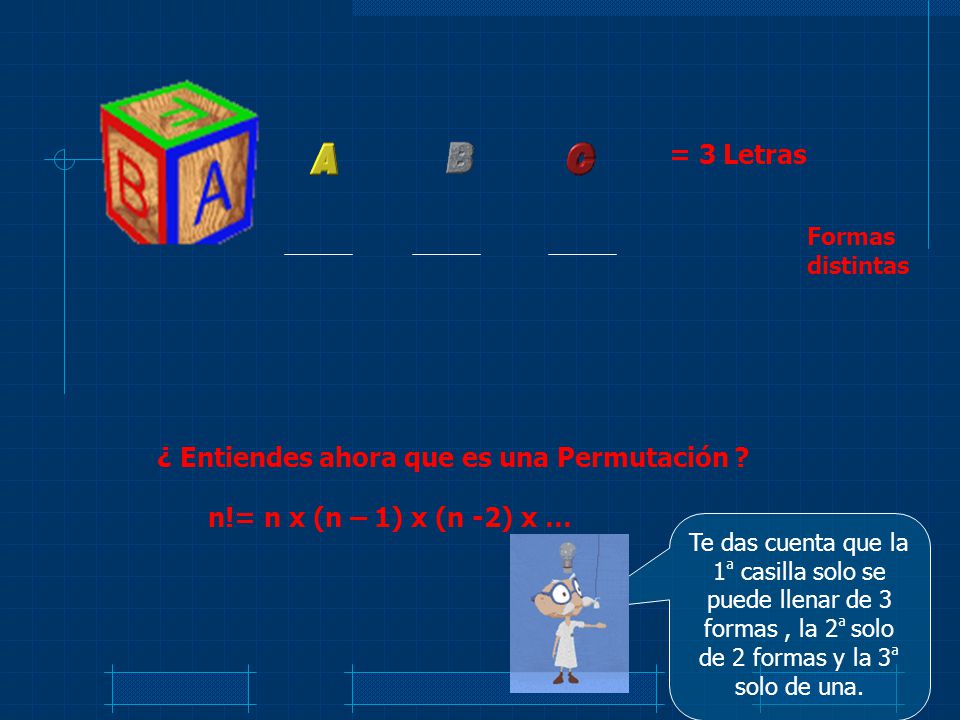 A B C = 3 Letras

Formas distintas

¿ Entiendes ahora que es una Permutación ?

n!= n x (n – 1) x (n -2) x …

Te das cuenta que la 1ª casilla solo se puede llenar de 3 formas , la 2ª solo de 2 formas y la 3ª solo de una.